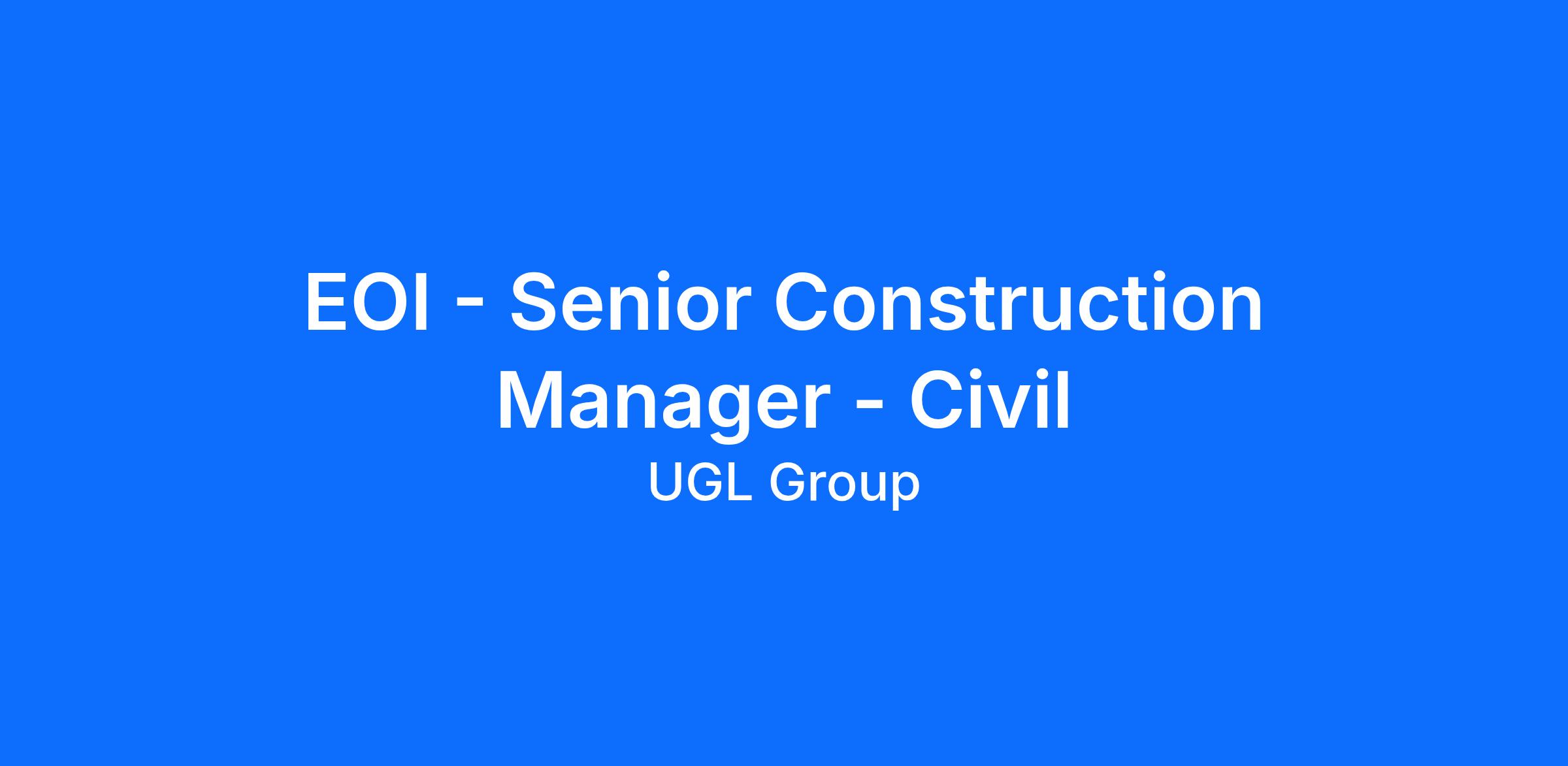 EOI - Senior Construction Manager - Civil

UGL Group